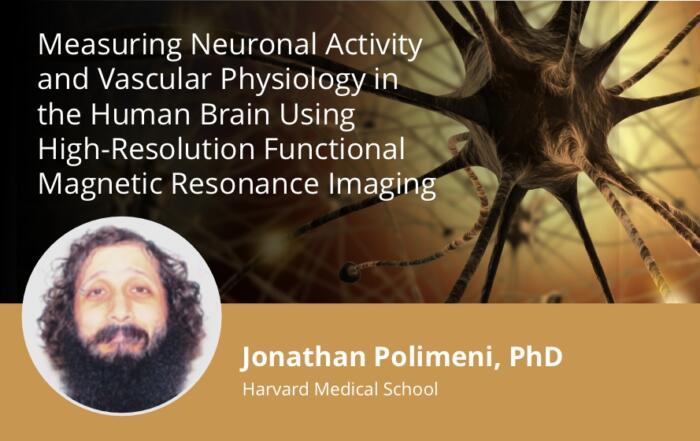 Measuring Neuronal Activity and Vascular Physiology in the Human Brain Using High-Resolution Functional Magnetic Resonance Imaging

Jonathan Polimeni, PhD
Harvard Medical School